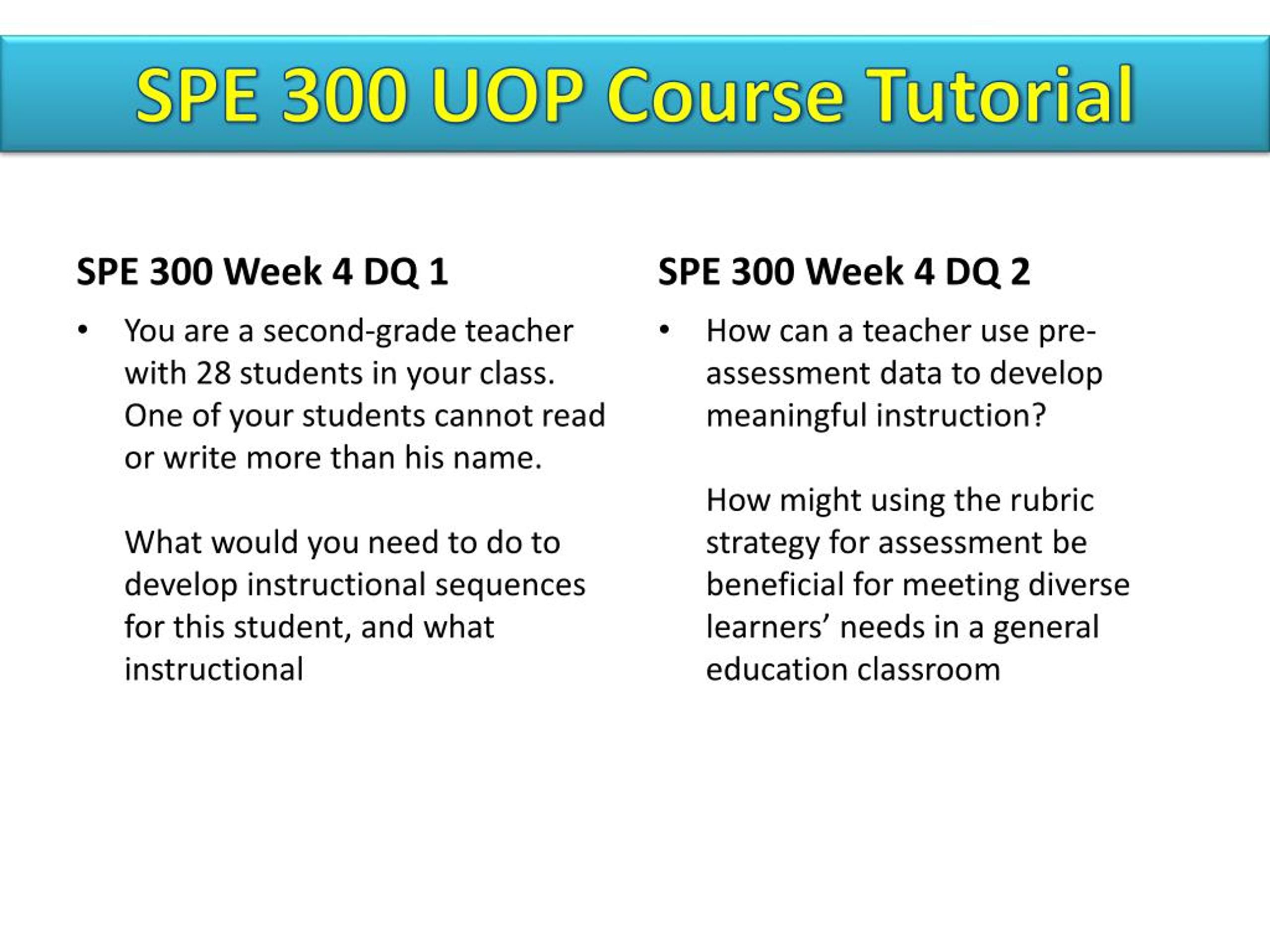 SPE 300 UOP Course Tutorial

SPE 300 Week 4 DQ 1

• You are a second-grade teacher with 28 students in your class. One of your students cannot read or write more than his name.

What would you need to do to develop instructional sequences for this student, and what instructional

SPE 300 Week 4 DQ 2

• How can a teacher use pre-assessment data to develop meaningful instruction?

How might using the rubric strategy for assessment be beneficial for meeting diverse learners’ needs in a general education classroom